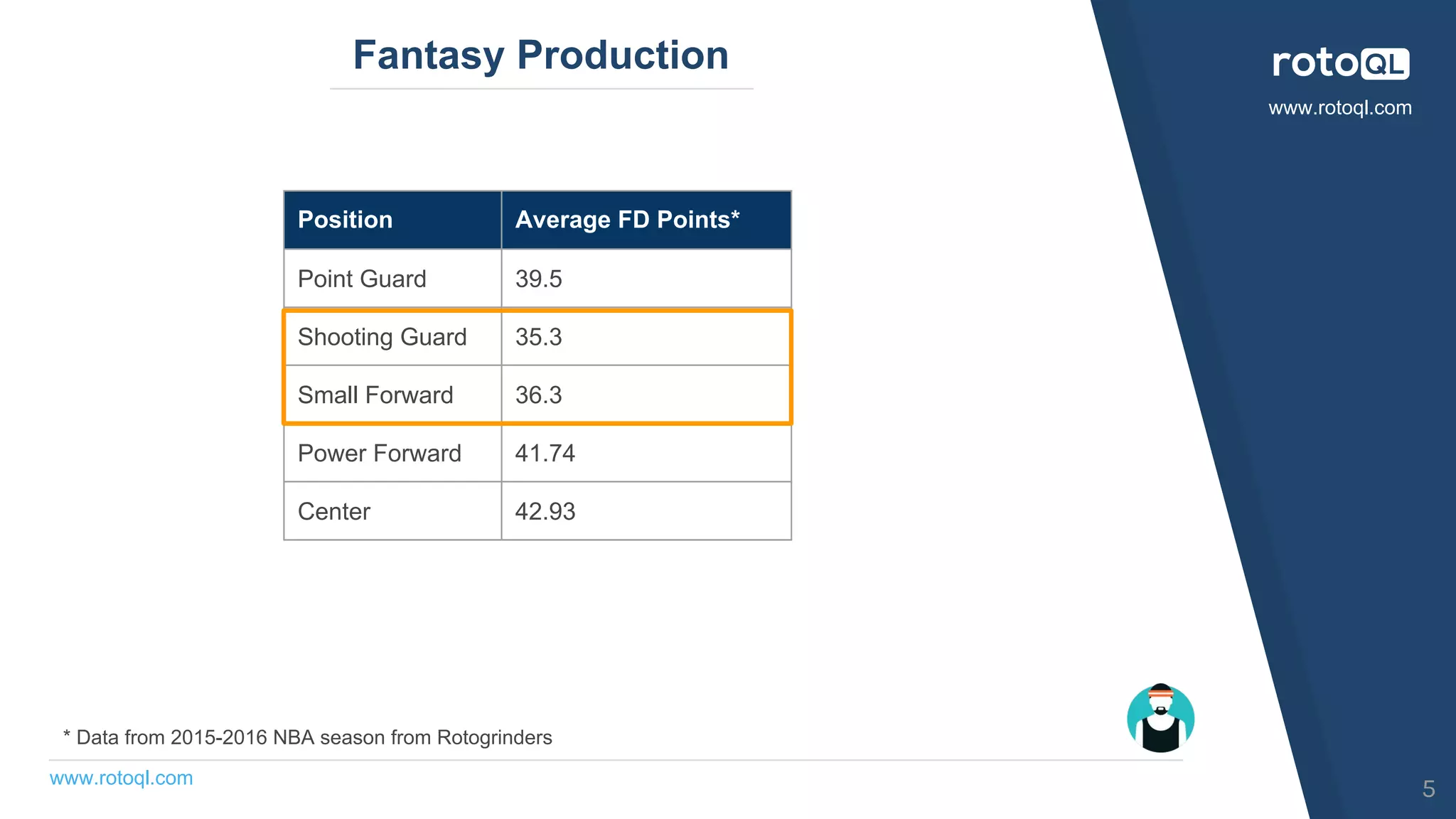 Fantasy Production

rotoQL
www.rotoql.com

| Position | Average FD Points* |
|---|---|
| Point Guard | 39.5 |
| Shooting Guard | 35.3 |
| Small Forward | 36.3 |
| Power Forward | 41.74 |
| Center | 42.93 |

* Data from 2015-2016 NBA season from Rotogrinders

www.rotoql.com

5